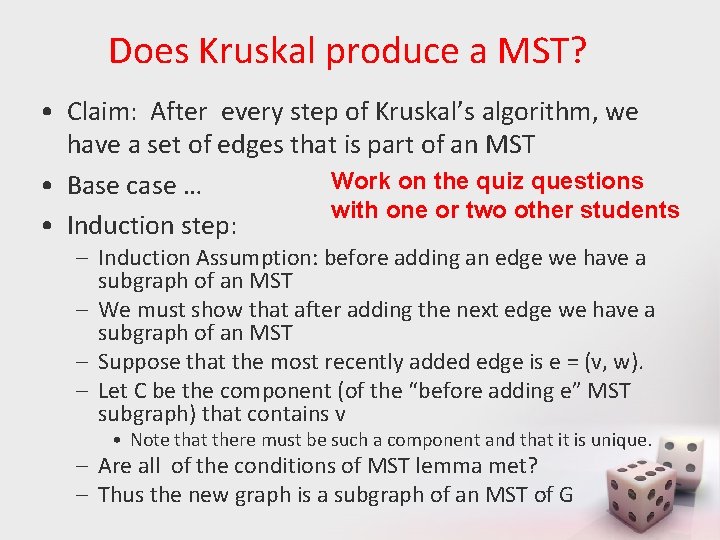 Does Kruskal produce a MST?

• Claim: After every step of Kruskal's algorithm, we have a set of edges that is part of an MST

• Base case …

Work on the quiz questions with one or two other students

• Induction step:
– Induction Assumption: before adding an edge we have a subgraph of an MST
– We must show that after adding the next edge we have a subgraph of an MST
– Suppose that the most recently added edge is e = (v, w).
– Let C be the component (of the "before adding e" MST subgraph) that contains v
• Note that there must be such a component and that it is unique.
– Are all of the conditions of MST lemma met?
– Thus the new graph is a subgraph of an MST of G